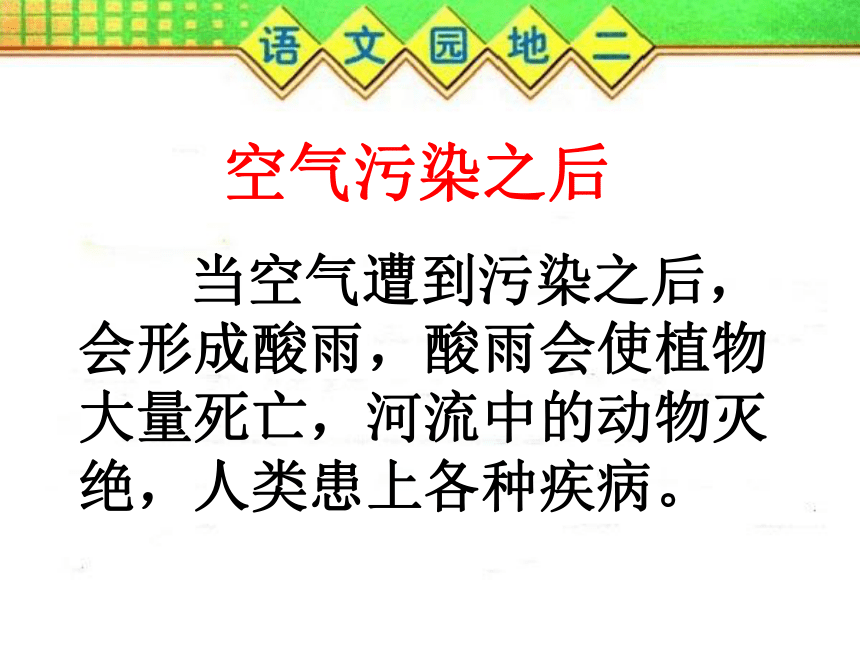 语文园地二

空气污染之后

当空气遭到污染之后，会形成酸雨，酸雨会使植物大量死亡，河流中的动物灭绝，人类患上各种疾病。